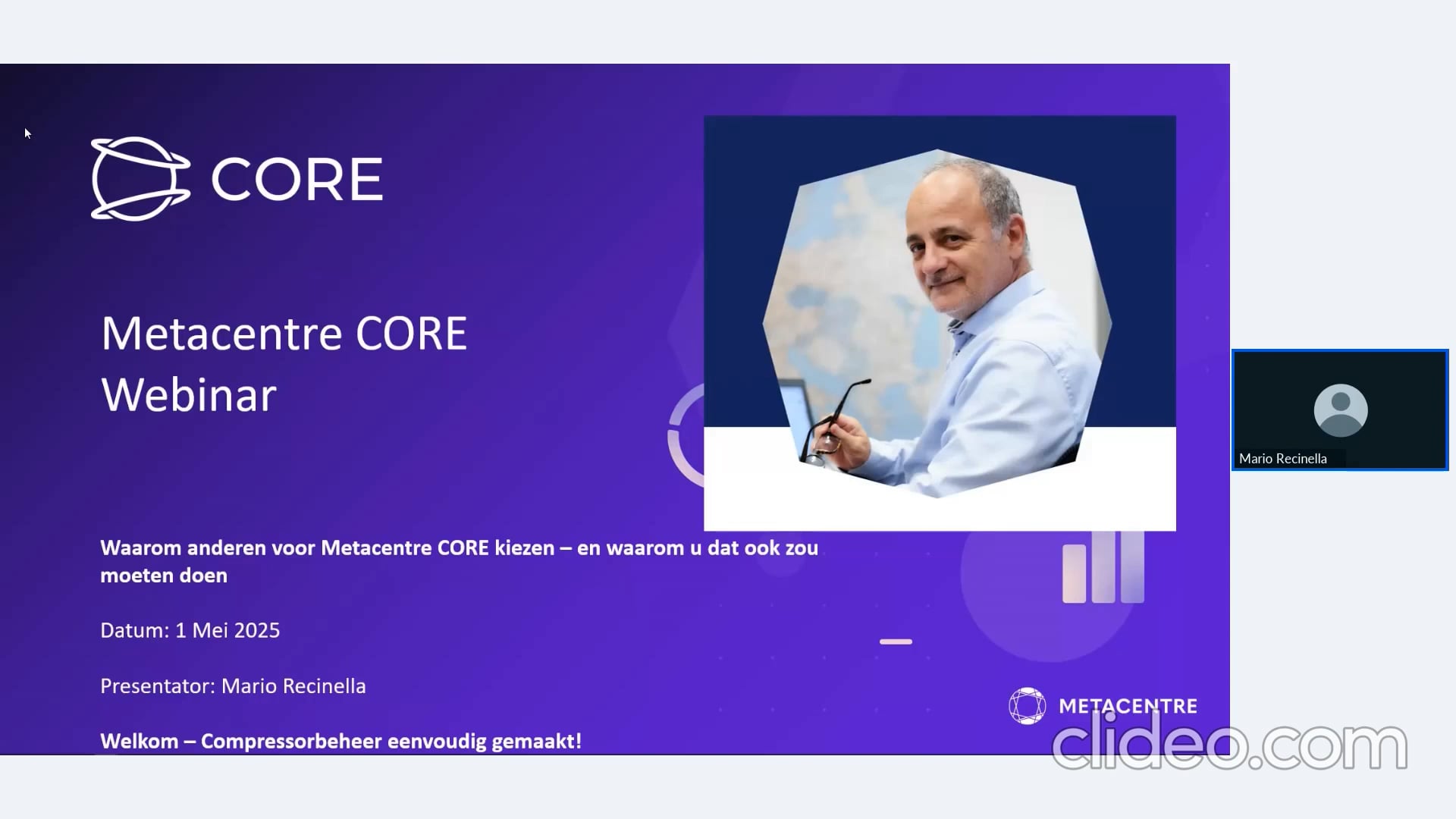 CORE

Metacentre CORE Webinar

Waarom anderen voor Metacentre CORE kiezen – en waarom u dat ook zou moeten doen

Datum: 1 Mei 2025

Presentator: Mario Recinella

Welkom – Compressorbeheer eenvoudig gemaakt!

METACENTRE

Mario Recinella

clideo.com